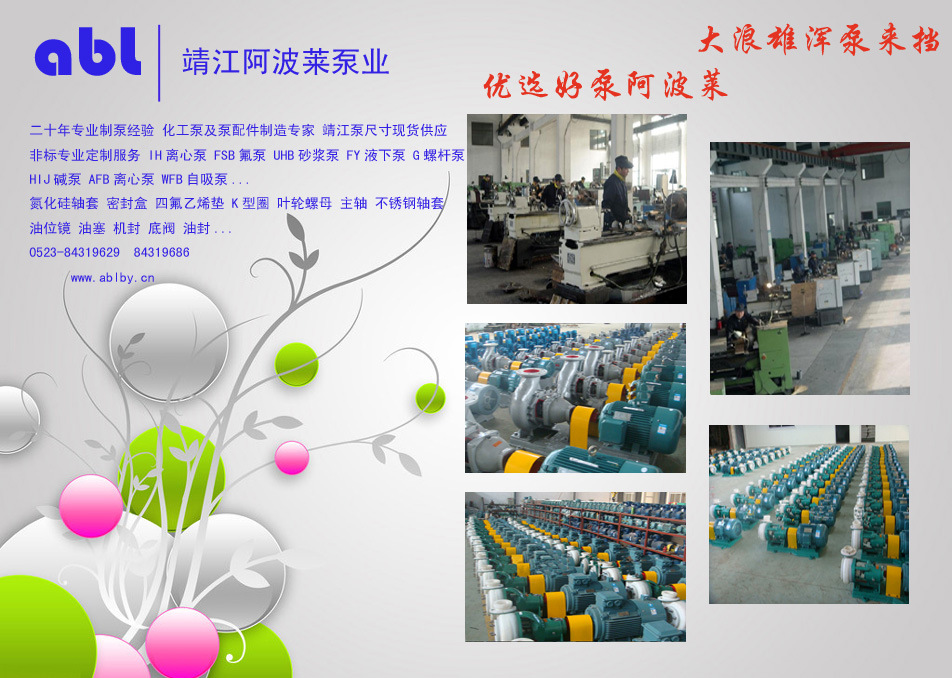 abl 靖江阿波莱泵业

大浪雄浑泵来挡

优选好泵阿波莱

二十年专业制泵经验 化工泵及泵配件制造专家 靖江泵尺寸现货供应 非标专业定制服务 IH离心泵 FSB氟泵 UHB砂浆泵 FY液下泵 G螺杆泵 HIJ碱泵 AFB离心泵 WFB自吸泵...
氮化硅轴套 密封盒 四氟乙烯垫 K型圈 叶轮螺母 主轴 不锈钢轴套 油位镜 油塞 机封 底阀 油封...
0523-84319629 84319686
www.ablby.cn